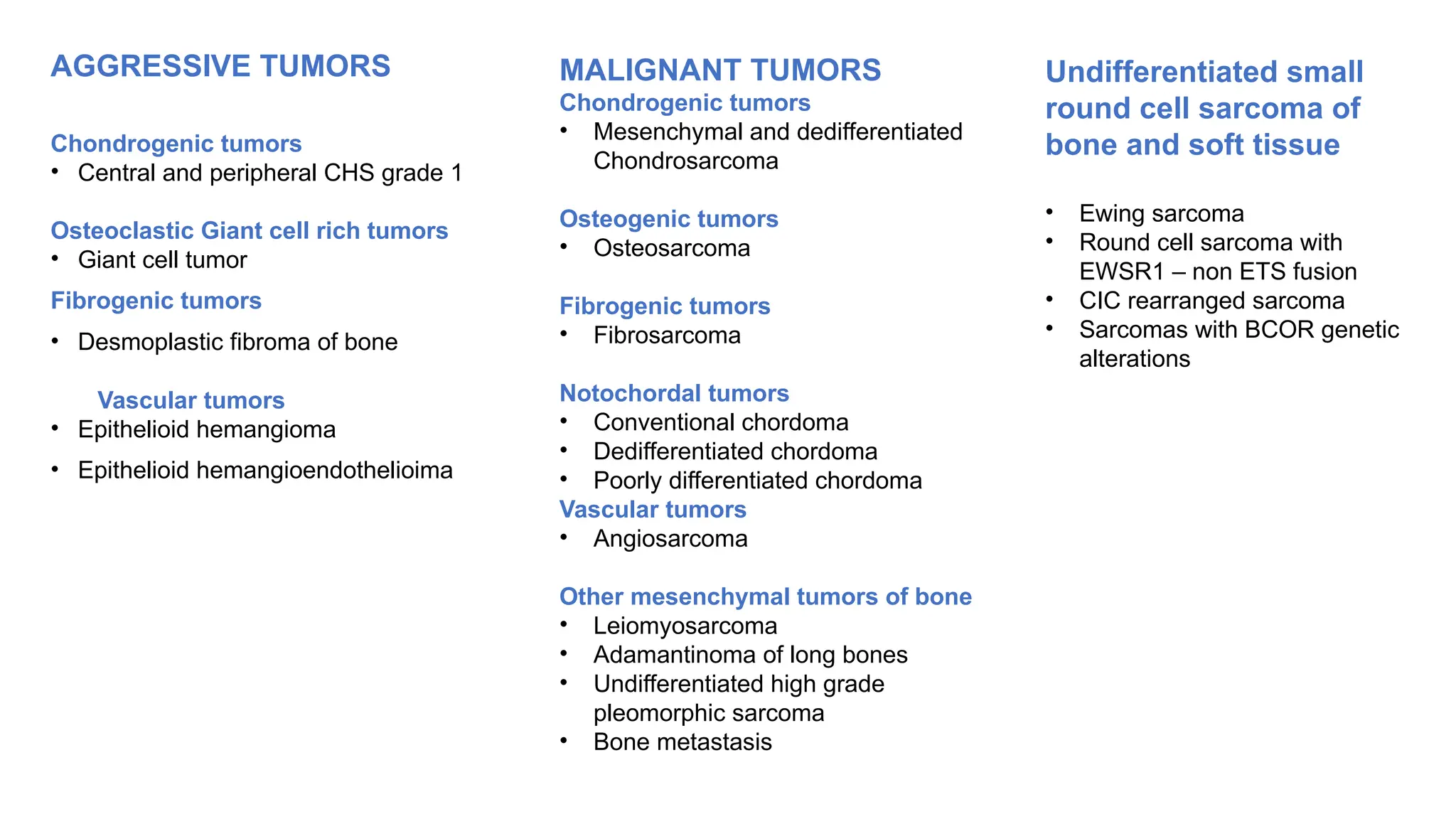 AGGRESSIVE TUMORS

Chondrogenic tumors
• Central and peripheral CHS grade 1

Osteoclastic Giant cell rich tumors
• Giant cell tumor

Fibrogenic tumors
• Desmoplastic fibroma of bone

Vascular tumors
• Epithelioid hemangioma
• Epithelioid hemangioendothelioima

MALIGNANT TUMORS
Chondrogenic tumors
• Mesenchymal and dedifferentiated Chondrosarcoma

Osteogenic tumors
• Osteosarcoma

Fibrogenic tumors
• Fibrosarcoma

Notochordal tumors
• Conventional chordoma
• Dedifferentiated chordoma
• Poorly differentiated chordoma

Vascular tumors
• Angiosarcoma

Other mesenchymal tumors of bone
• Leiomyosarcoma
• Adamantinoma of long bones
• Undifferentiated high grade pleomorphic sarcoma
• Bone metastasis

Undifferentiated small round cell sarcoma of bone and soft tissue

• Ewing sarcoma
• Round cell sarcoma with EWSR1 – non ETS fusion
• CIC rearranged sarcoma
• Sarcomas with BCOR genetic alterations